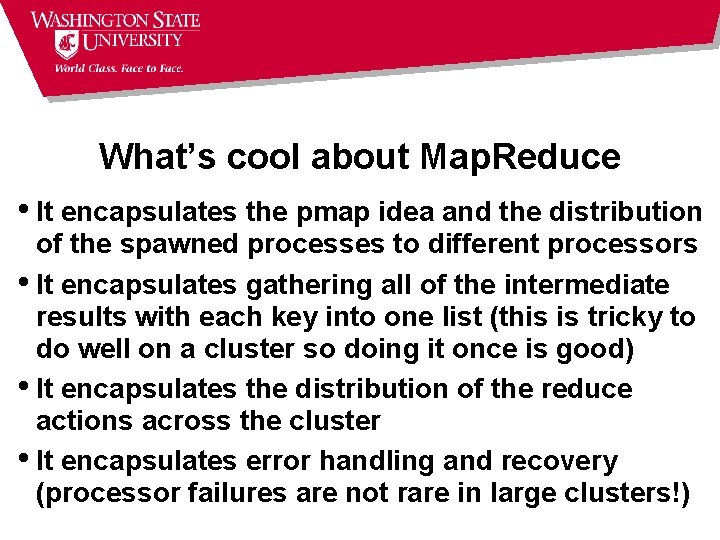 WASHINGTON STATE UNIVERSITY
World Class. Face to Face.

What's cool about MapReduce

• It encapsulates the pmap idea and the distribution of the spawned processes to different processors

• It encapsulates gathering all of the intermediate results with each key into one list (this is tricky to do well on a cluster so doing it once is good)

• It encapsulates the distribution of the reduce actions across the cluster

• It encapsulates error handling and recovery (processor failures are not rare in large clusters!)